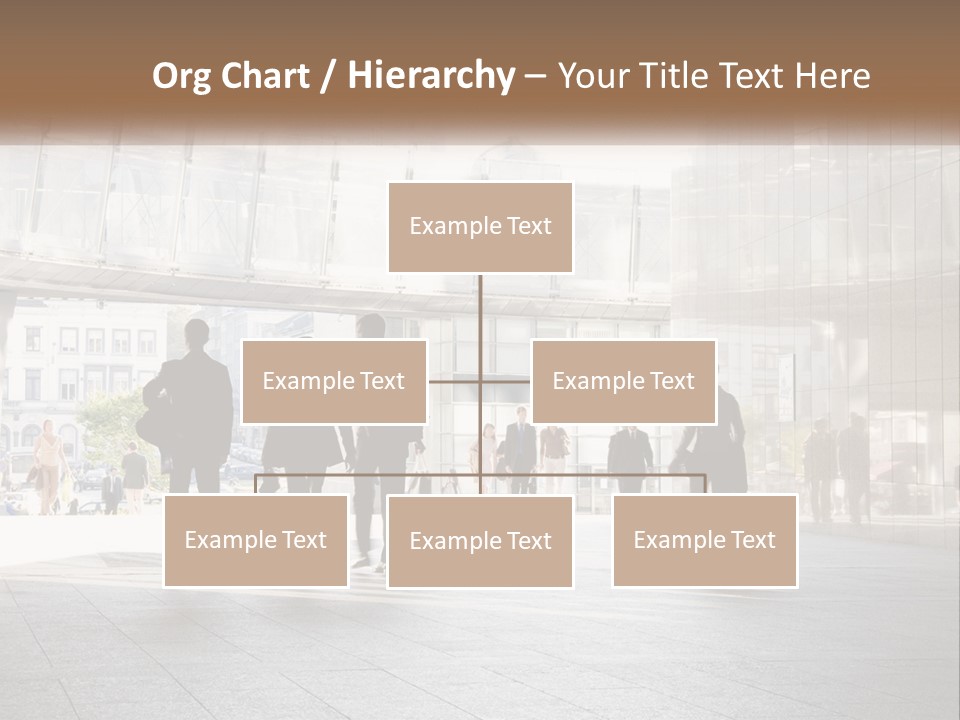 Org Chart / Hierarchy – Your Title Text Here

Example Text

Example Text

Example Text

Example Text

Example Text

Example Text